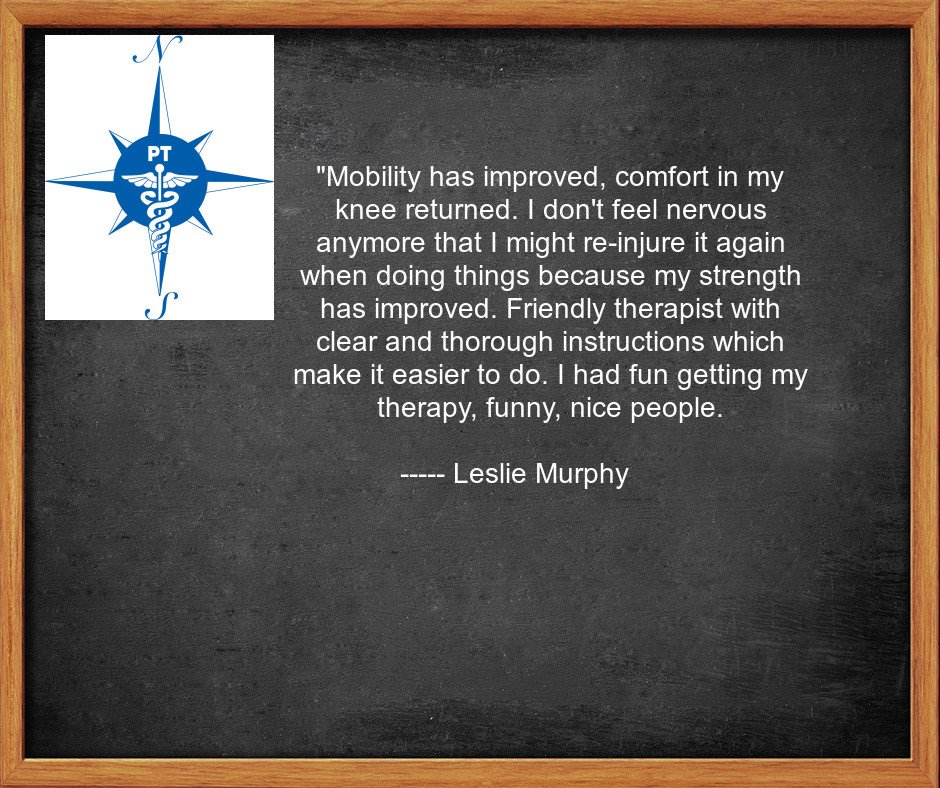 N

PT

S

"Mobility has improved, comfort in my knee returned. I don't feel nervous anymore that I might re-injure it again when doing things because my strength has improved. Friendly therapist with clear and thorough instructions which make it easier to do. I had fun getting my therapy, funny, nice people.

----- Leslie Murphy